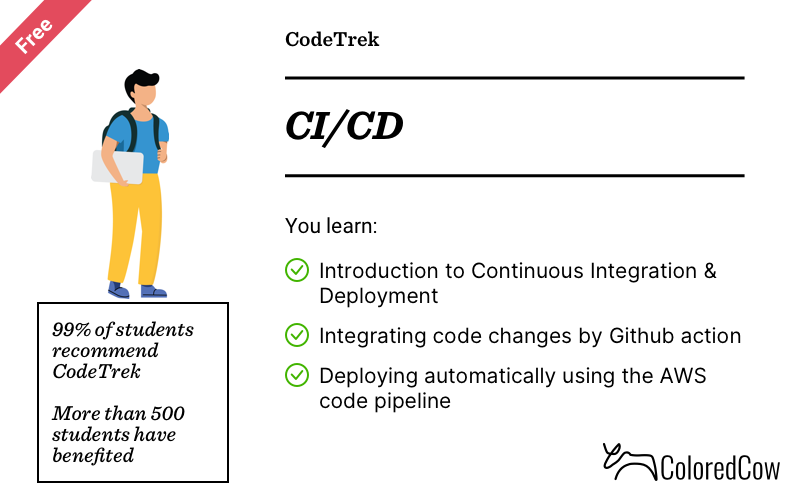 Free

CodeTrek

CI/CD

You learn:

Introduction to Continuous Integration & Deployment

Integrating code changes by Github action

Deploying automatically using the AWS code pipeline

99% of students recommend CodeTrek

More than 500 students have benefited

ColoredCow